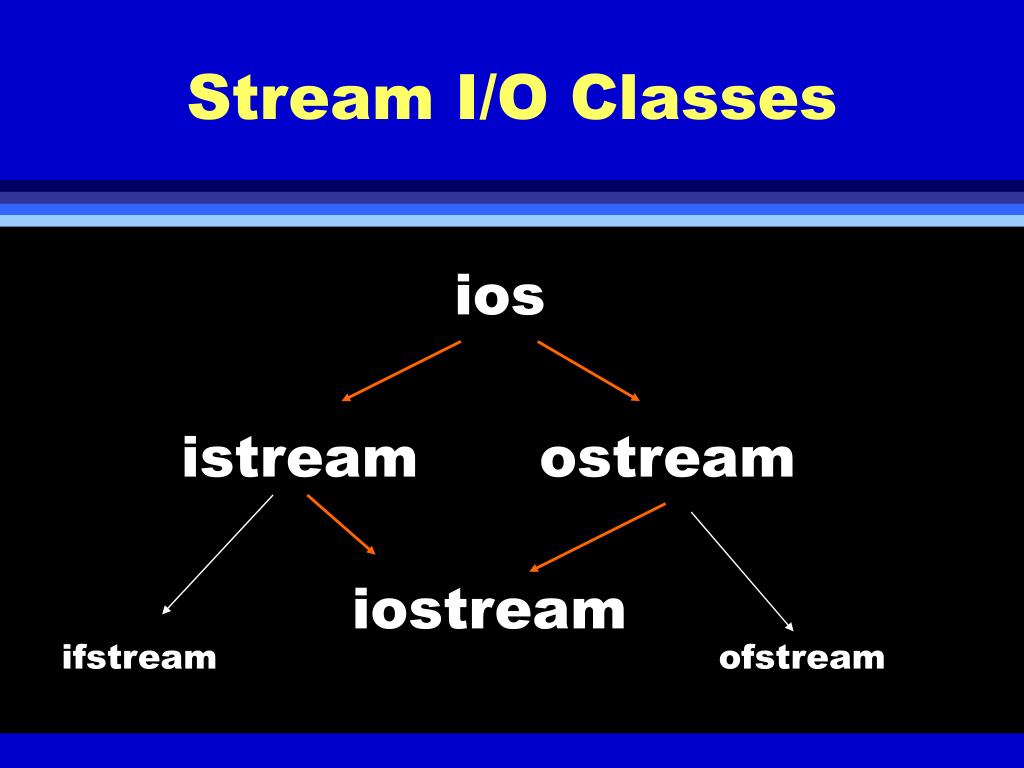 Stream I/O Classes

ios

istream

ostream

iostream

ifstream

ofstream